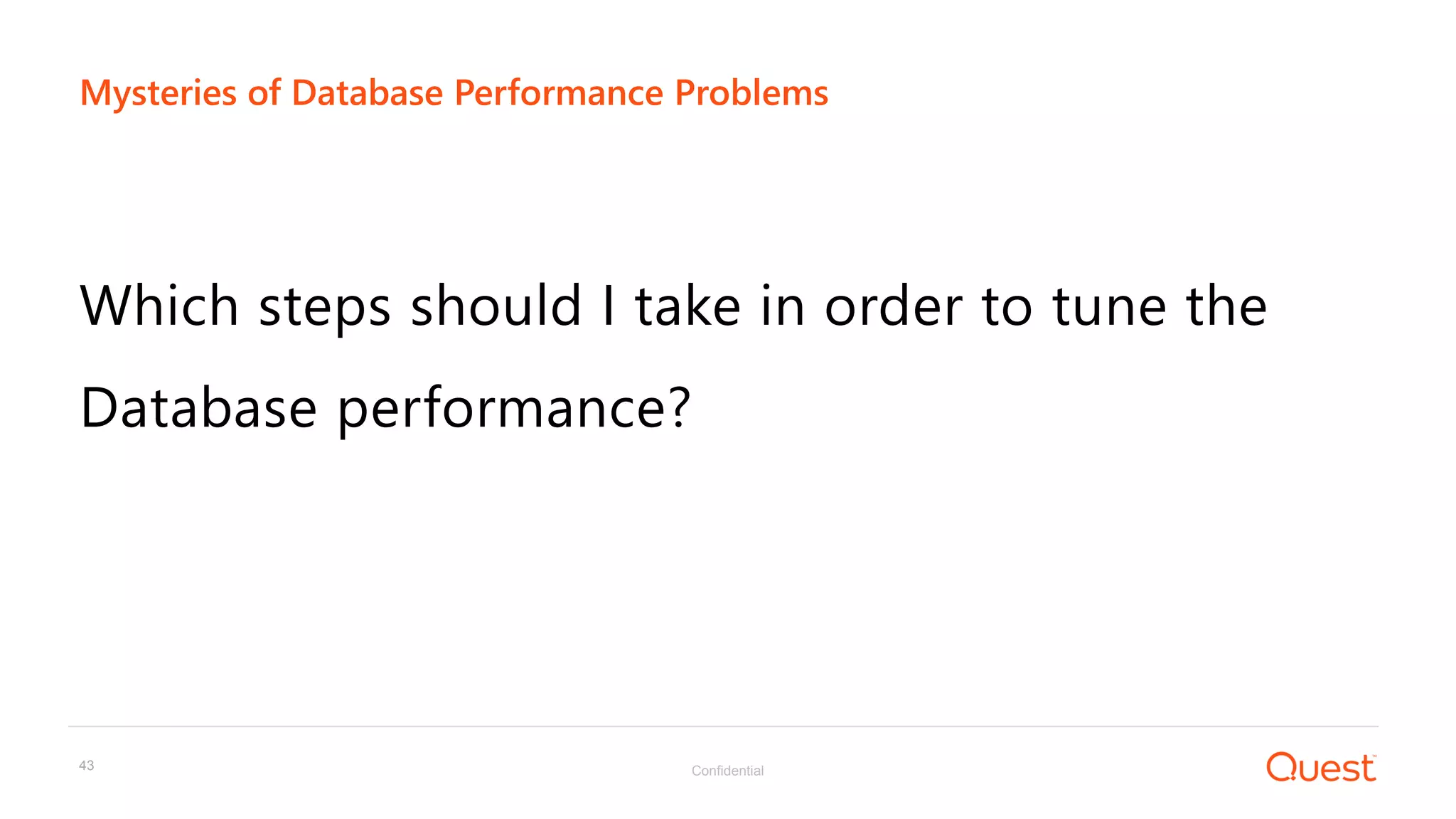 Mysteries of Database Performance Problems

Which steps should I take in order to tune the Database performance?

43

Confidential

Quest